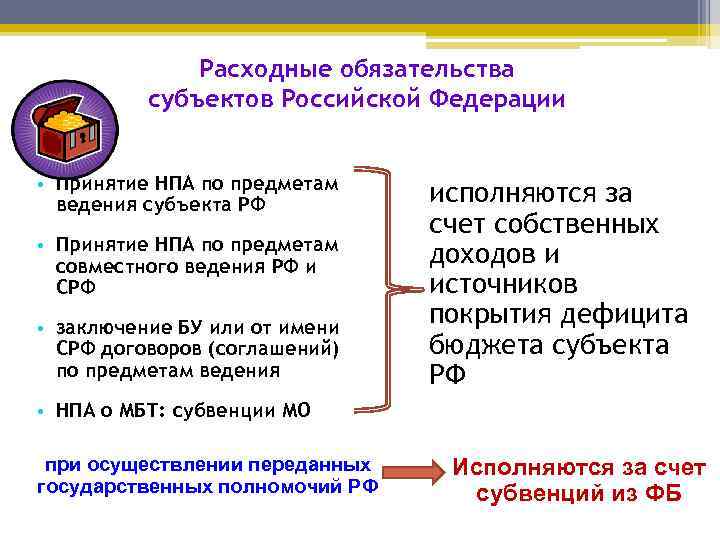 Расходные обязательства субъектов Российской Федерации

• Принятие НПА по предметам ведения субъекта РФ

• Принятие НПА по предметам совместного ведения РФ и СРФ

• заключение БУ или от имени СРФ договоров (соглашений) по предметам ведения

• НПА о МБТ: субвенции МО

исполняются за счет собственных доходов и источников покрытия дефицита бюджета субъекта РФ

при осуществлении переданных государственных полномочий РФ

Исполняются за счет субвенций из ФБ